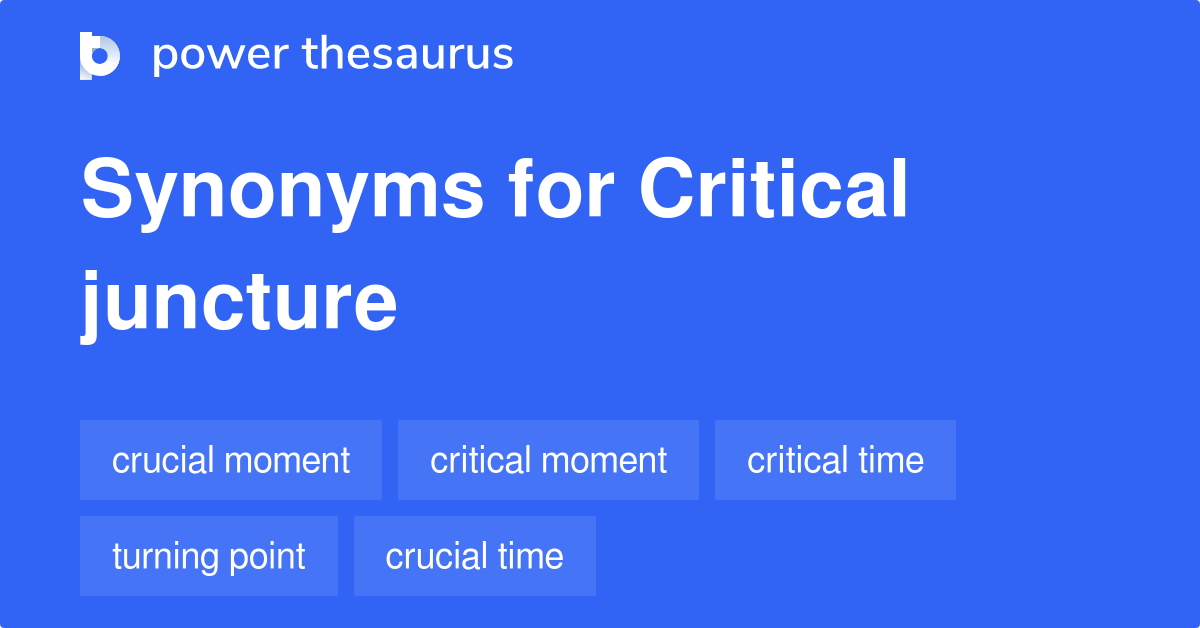 power thesaurus

Synonyms for Critical juncture

crucial moment
critical moment
critical time
turning point
crucial time